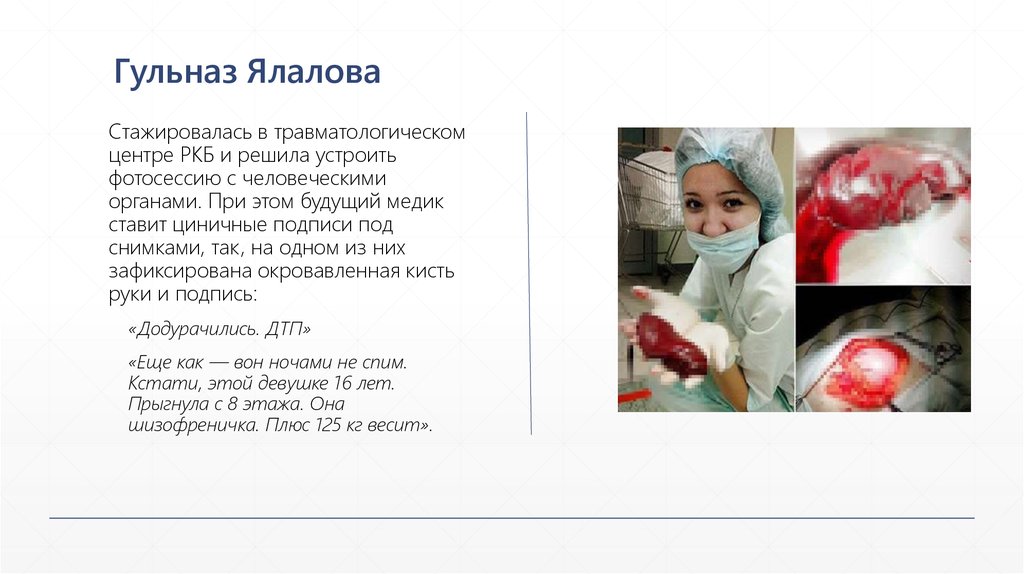 Гульназ Ялалова

Стажировалась в травматологическом центре РКБ и решила устроить фотосессию с человеческими органами. При этом будущий медик ставит циничные подписи под снимками, так, на одном из них зафиксирована окровавленная кисть руки и подпись:

«Додурачились. ДТП»

«Еще как — вон ночами не спим. Кстати, этой девушке 16 лет. Прыгнула с 8 этажа. Она шизофреничка. Плюс 125 кг весит».